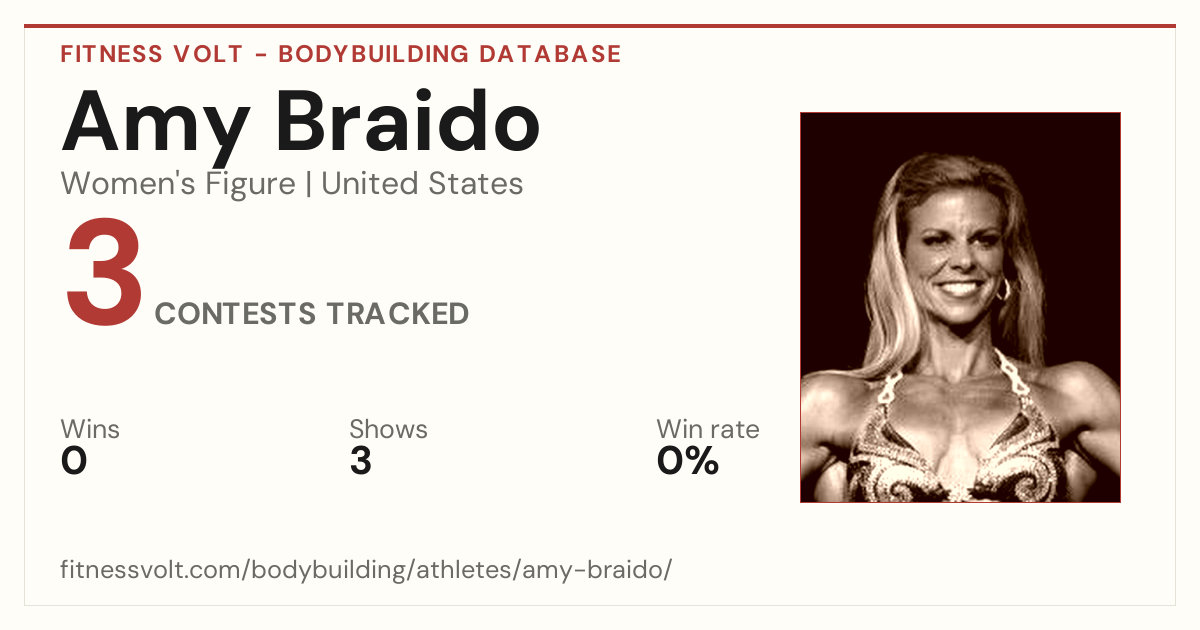 FITNESS VOLT - BODYBUILDING DATABASE

Amy Braido

Women's Figure | United States

3 CONTESTS TRACKED

Wins
0

Shows
3

Win rate
0%

fitnessvolt.com/bodybuilding/athletes/amy-braido/